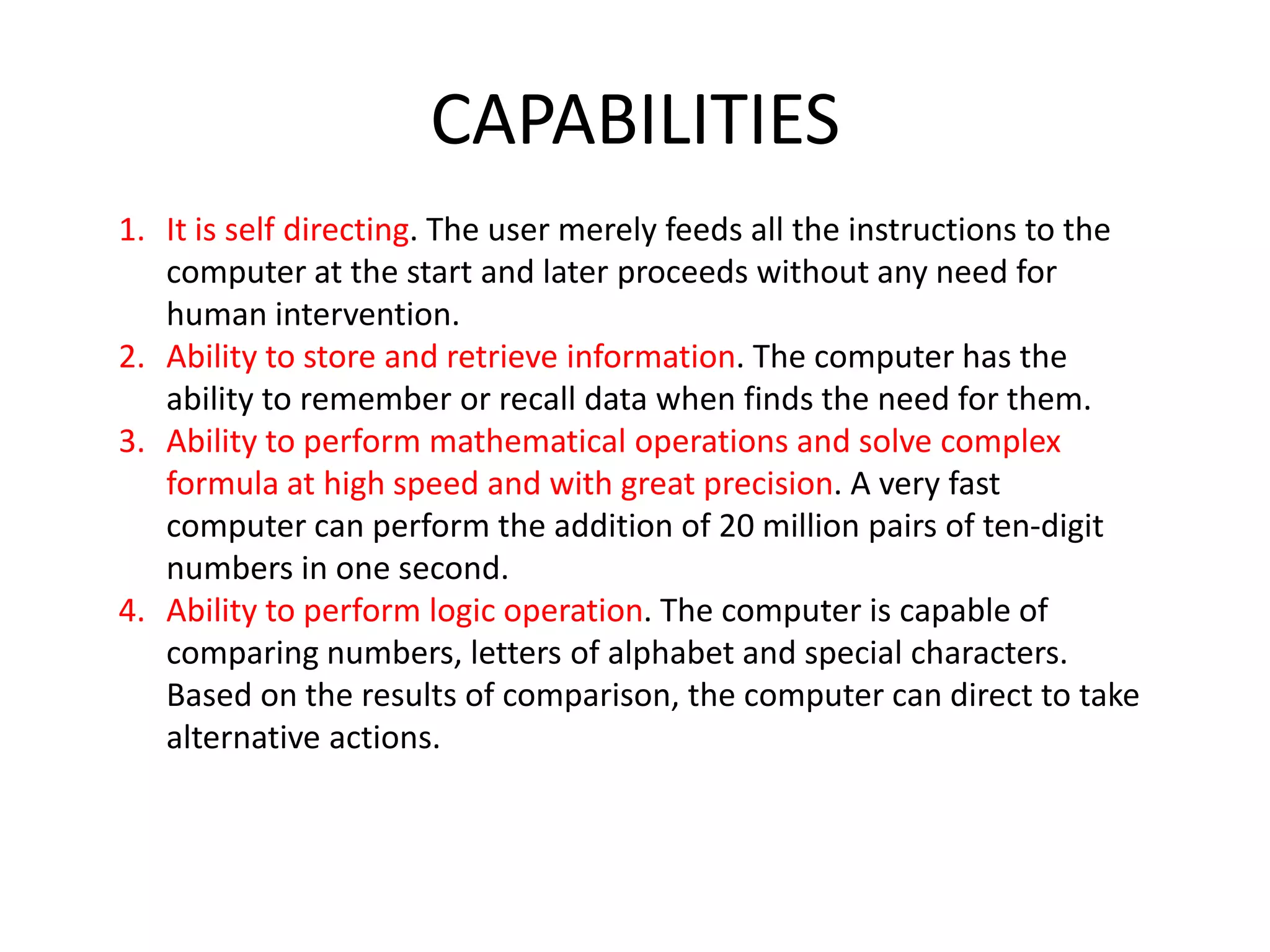 CAPABILITIES

1. It is self directing. The user merely feeds all the instructions to the computer at the start and later proceeds without any need for human intervention.
2. Ability to store and retrieve information. The computer has the ability to remember or recall data when finds the need for them.
3. Ability to perform mathematical operations and solve complex formula at high speed and with great precision. A very fast computer can perform the addition of 20 million pairs of ten-digit numbers in one second.
4. Ability to perform logic operation. The computer is capable of comparing numbers, letters of alphabet and special characters. Based on the results of comparison, the computer can direct to take alternative actions.